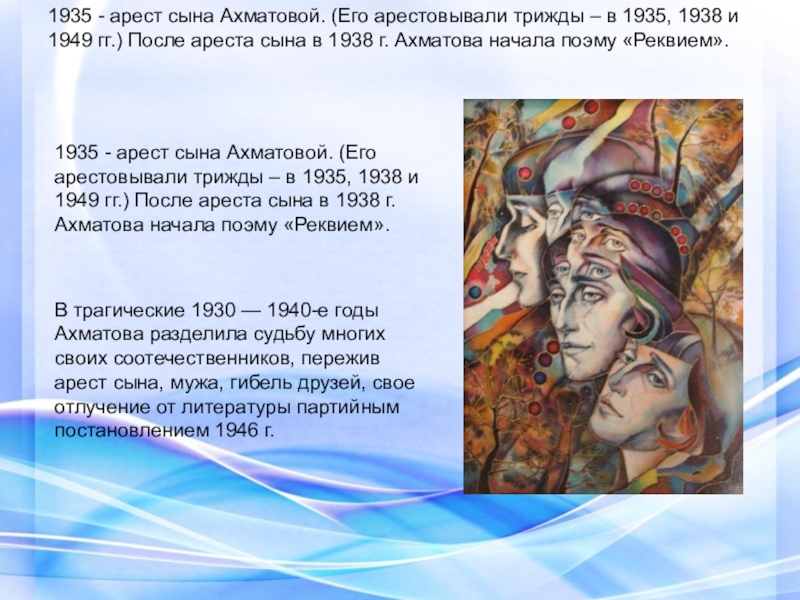 1935 - арест сына Ахматовой. (Его арестовывали трижды – в 1935, 1938 и 1949 гг.) После ареста сына в 1938 г. Ахматова начала поэму «Реквием».

1935 - арест сына Ахматовой. (Его арестовывали трижды – в 1935, 1938 и 1949 гг.) После ареста сына в 1938 г. Ахматова начала поэму «Реквием».

В трагические 1930 — 1940-е годы Ахматова разделила судьбу многих своих соотечественников, пережив арест сына, мужа, гибель друзей, свое отлучение от литературы партийным постановлением 1946 г.